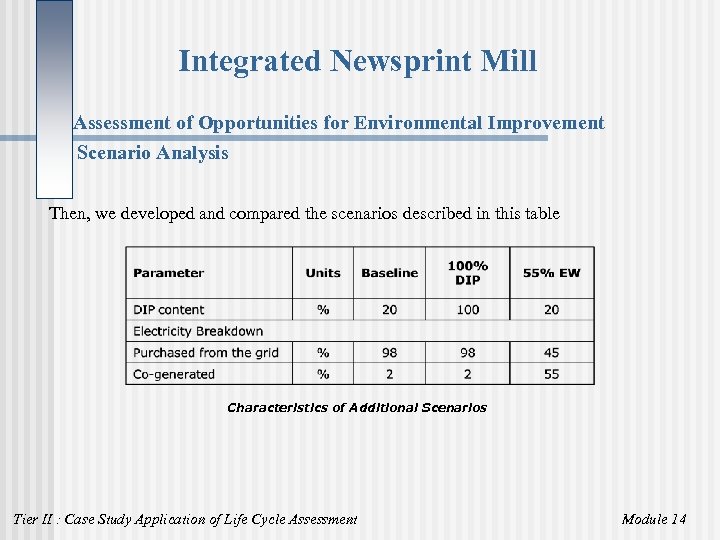 Integrated Newsprint Mill

Assessment of Opportunities for Environmental Improvement

Scenario Analysis

Then, we developed and compared the scenarios described in this table

| Parameter | Units | Baseline | 100% DIP | 55% EW |
|---|---|---|---|---|
| DIP content | % | 20 | 100 | 20 |
| Electricity Breakdown | | | | |
| Purchased from the grid | % | 98 | 98 | 45 |
| Co-generated | % | 2 | 2 | 55 |

Characteristics of Additional Scenarios

Tier II : Case Study Application of Life Cycle Assessment

Module 14